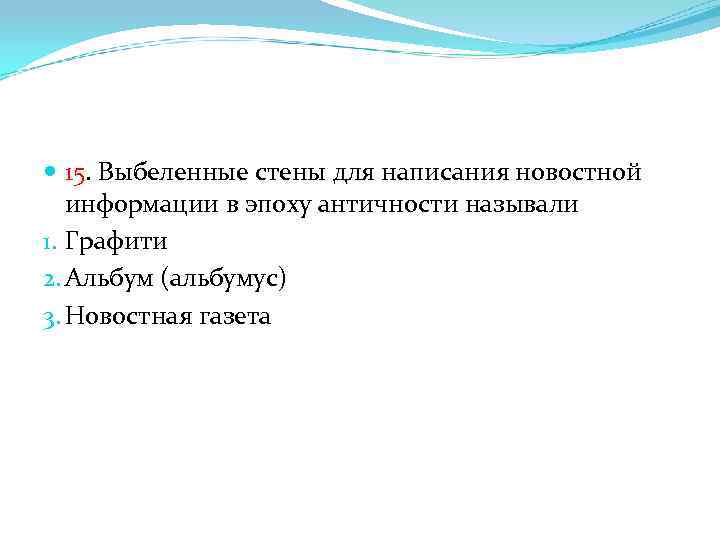 15. Выбеленные стены для написания новостной информации в эпоху античности называли

1. Графити
2. Альбум (альбумус)
3. Новостная газета